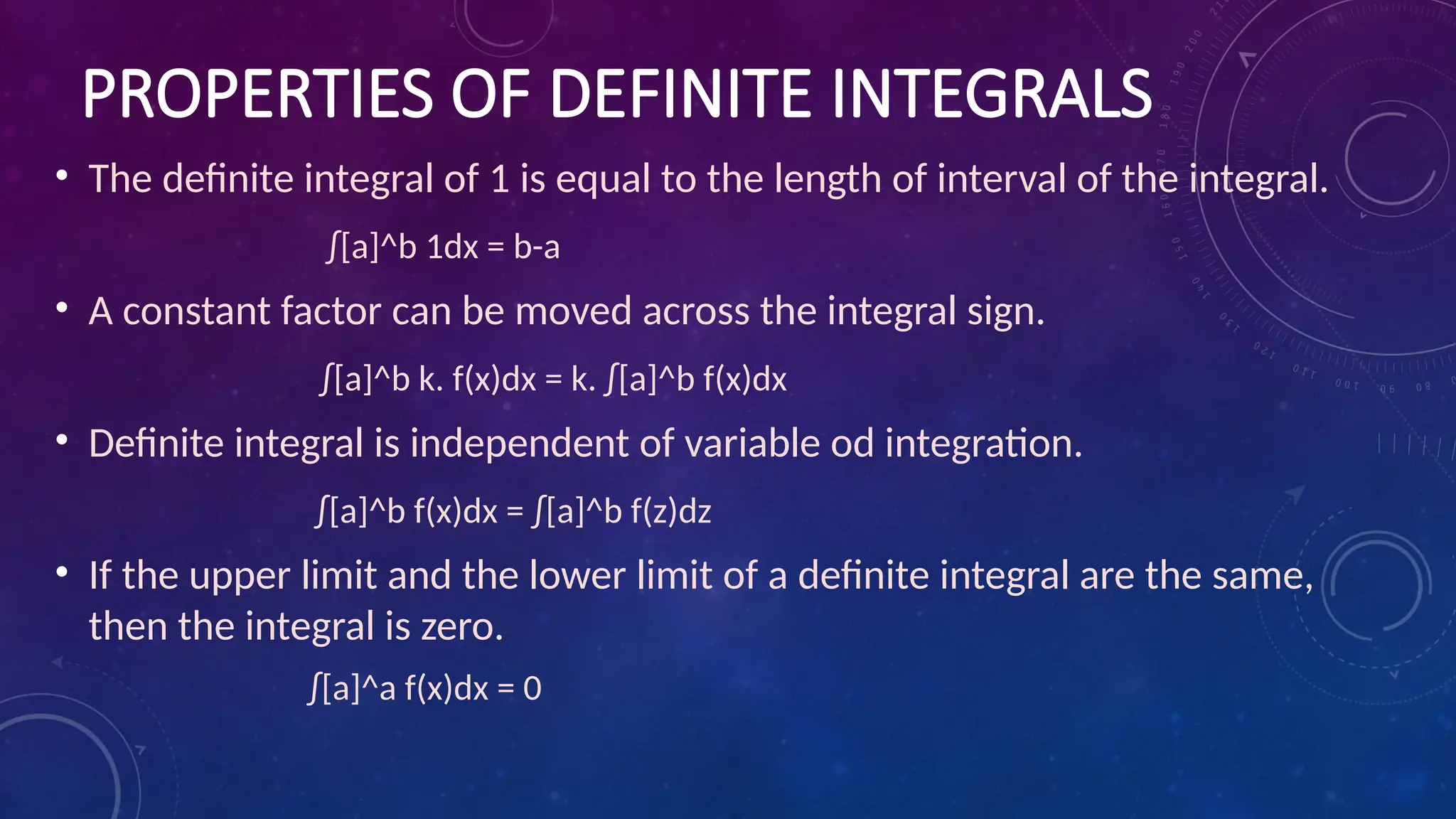 PROPERTIES OF DEFINITE INTEGRALS

• The definite integral of 1 is equal to the length of interval of the integral.

∫[a]^b 1dx = b-a

• A constant factor can be moved across the integral sign.

∫[a]^b k. f(x)dx = k. ∫[a]^b f(x)dx

• Definite integral is independent of variable od integration.

∫[a]^b f(x)dx = ∫[a]^b f(z)dz

• If the upper limit and the lower limit of a definite integral are the same, then the integral is zero.

∫[a]^a f(x)dx = 0